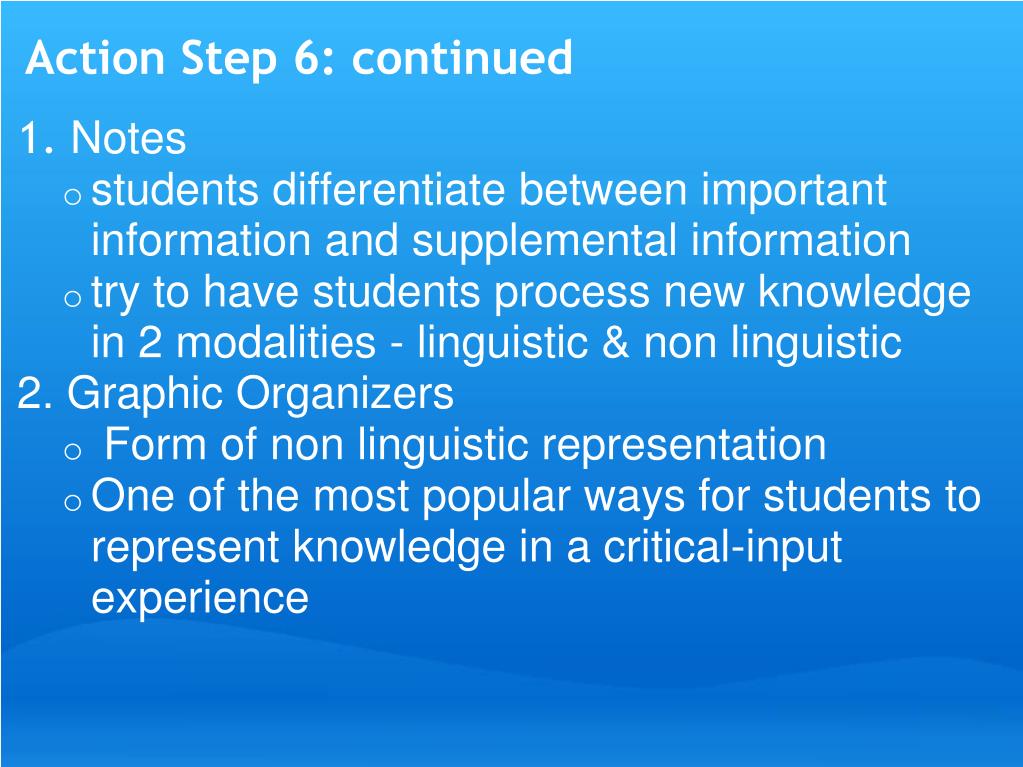 Action Step 6: continued

1. Notes
o students differentiate between important information and supplemental information
o try to have students process new knowledge in 2 modalities - linguistic & non linguistic
2. Graphic Organizers
o Form of non linguistic representation
o One of the most popular ways for students to represent knowledge in a critical-input experience